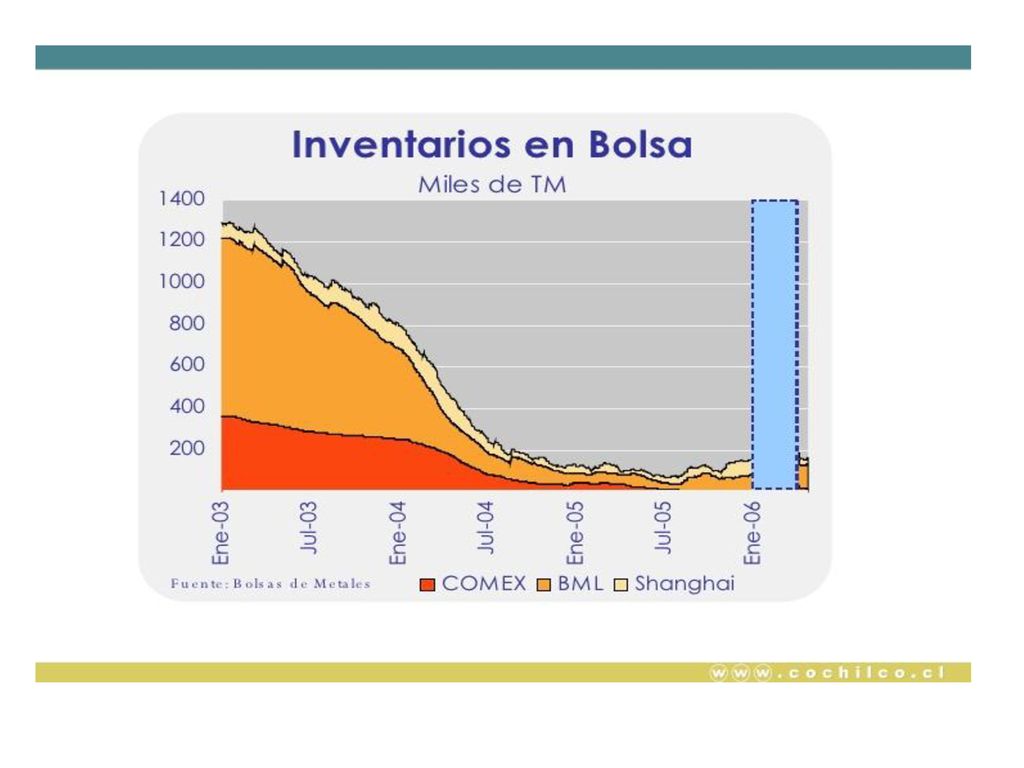 Inventarios en Bolsa

Miles de TM

1400
1200
1000
800
600
400
200

Ene-03
Jul-03
Ene-04
Jul-04
Ene-05
Jul-05
Ene-06

Fuente: Bolsas de Metales

COMEX BML Shanghai

www.cochilco.cl